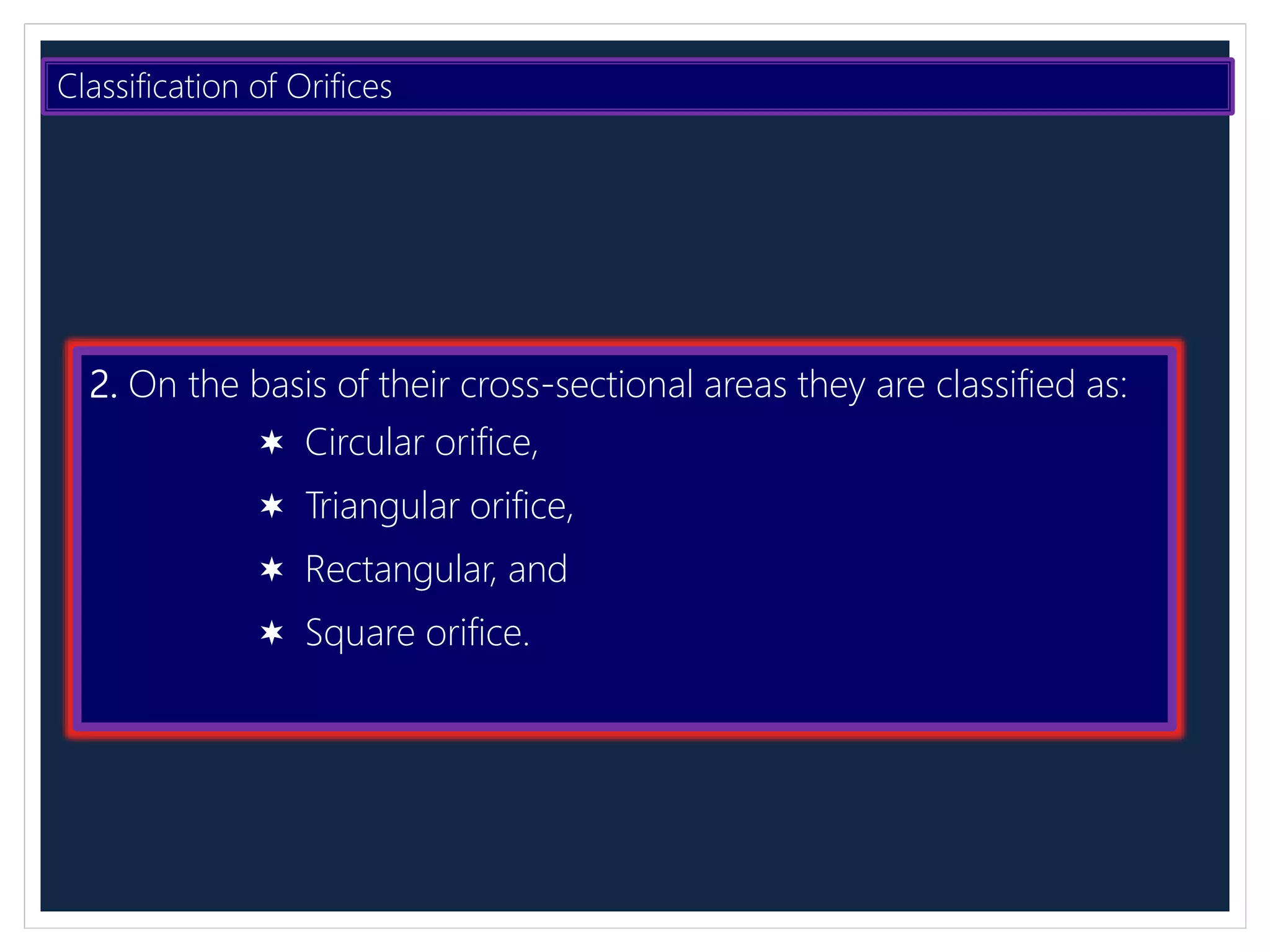 Classification of Orifices

2. On the basis of their cross-sectional areas they are classified as:

✶ Circular orifice,

✶ Triangular orifice,

✶ Rectangular, and

✶ Square orifice.